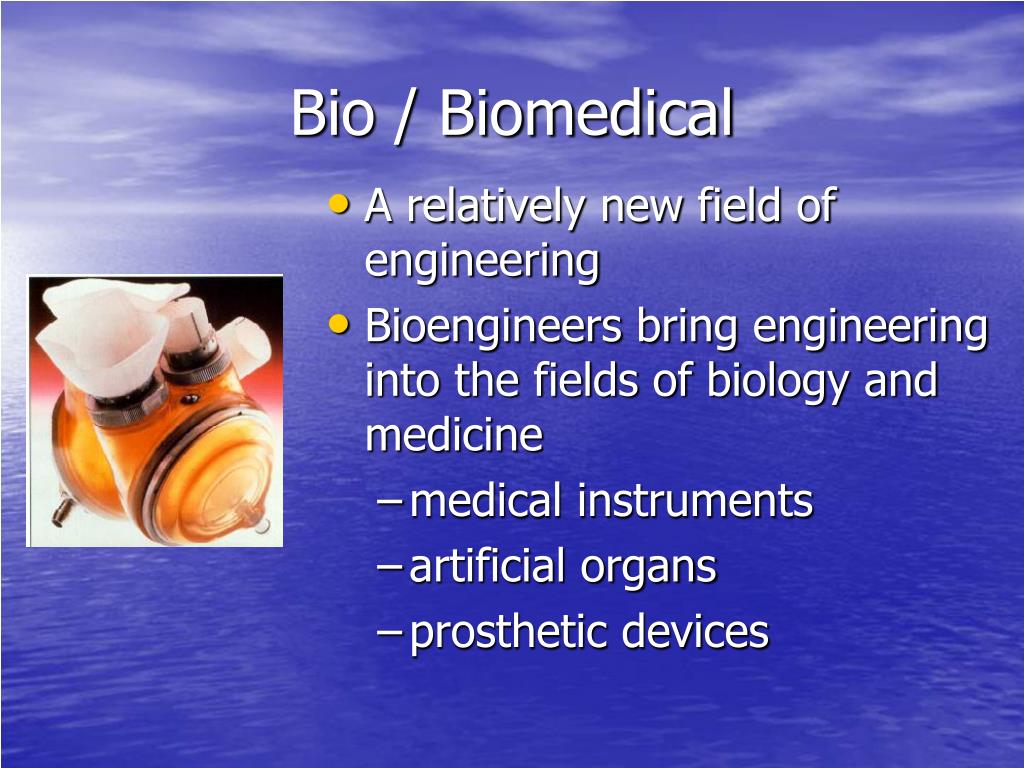 Bio / Biomedical

• A relatively new field of engineering
• Bioengineers bring engineering into the fields of biology and medicine
– medical instruments
– artificial organs
– prosthetic devices